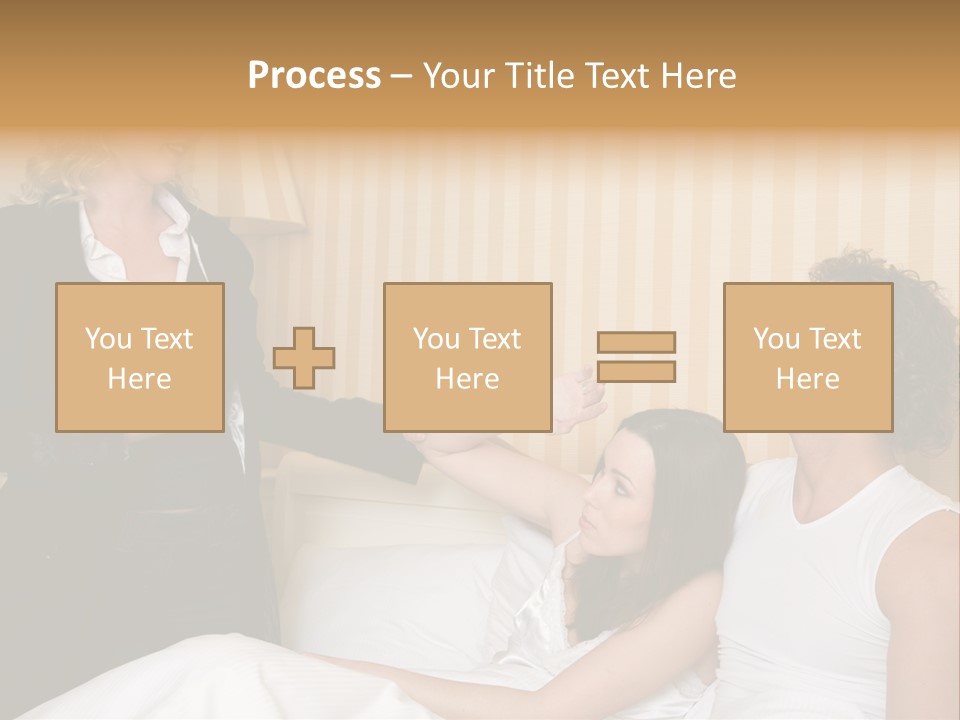 Process – Your Title Text Here

You Text Here

You Text Here

You Text Here